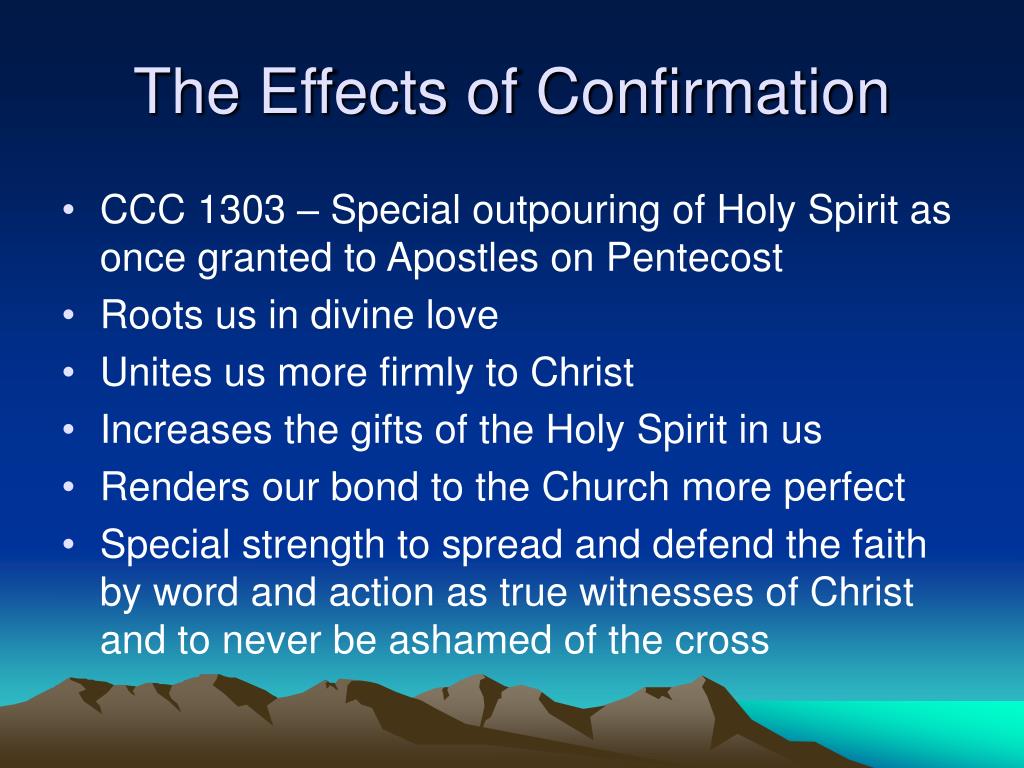 The Effects of Confirmation

• CCC 1303 – Special outpouring of Holy Spirit as once granted to Apostles on Pentecost
• Roots us in divine love
• Unites us more firmly to Christ
• Increases the gifts of the Holy Spirit in us
• Renders our bond to the Church more perfect
• Special strength to spread and defend the faith by word and action as true witnesses of Christ and to never be ashamed of the cross